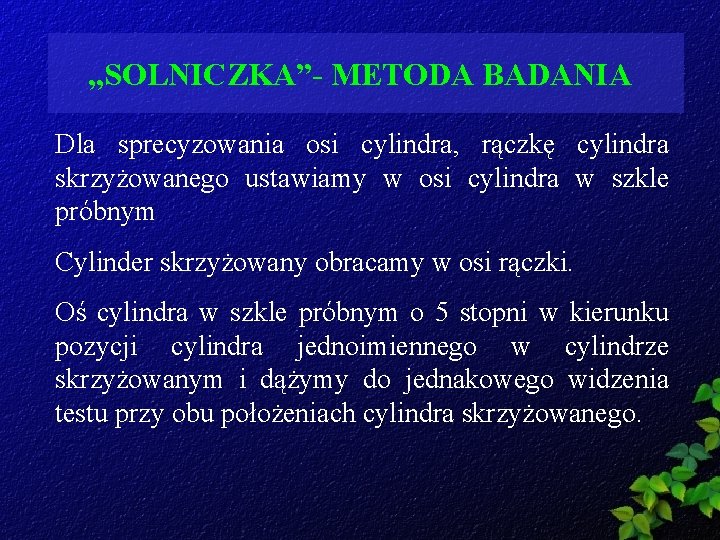 „SOLNICZKA”- METODA BADANIA

Dla sprecyzowania osi cylindra, rączkę cylindra skrzyżowanego ustawiamy w osi cylindra w szkle próbnym

Cylinder skrzyżowany obracamy w osi rączki.

Oś cylindra w szkle próbnym o 5 stopni w kierunku pozycji cylindra jednoimiennego w cylindrze skrzyżowanym i dążymy do jednakowego widzenia testu przy obu położeniach cylindra skrzyżowanego.